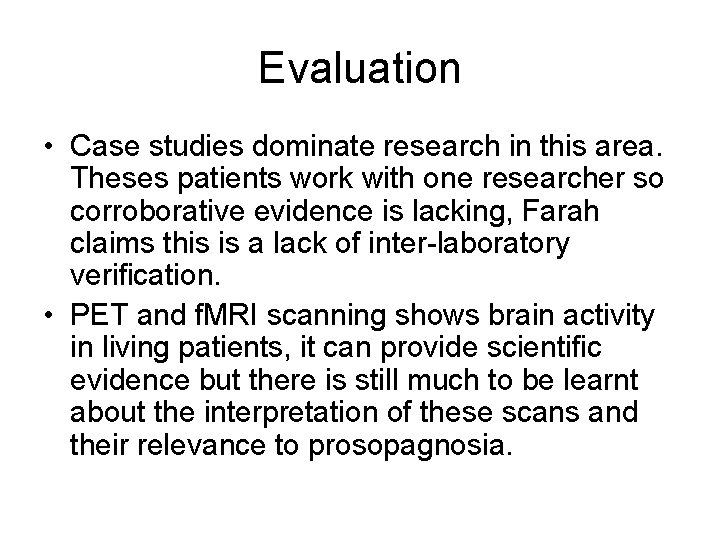 Evaluation

• Case studies dominate research in this area. Theses patients work with one researcher so corroborative evidence is lacking, Farah claims this is a lack of inter-laboratory verification.

• PET and fMRI scanning shows brain activity in living patients, it can provide scientific evidence but there is still much to be learnt about the interpretation of these scans and their relevance to prosopagnosia.